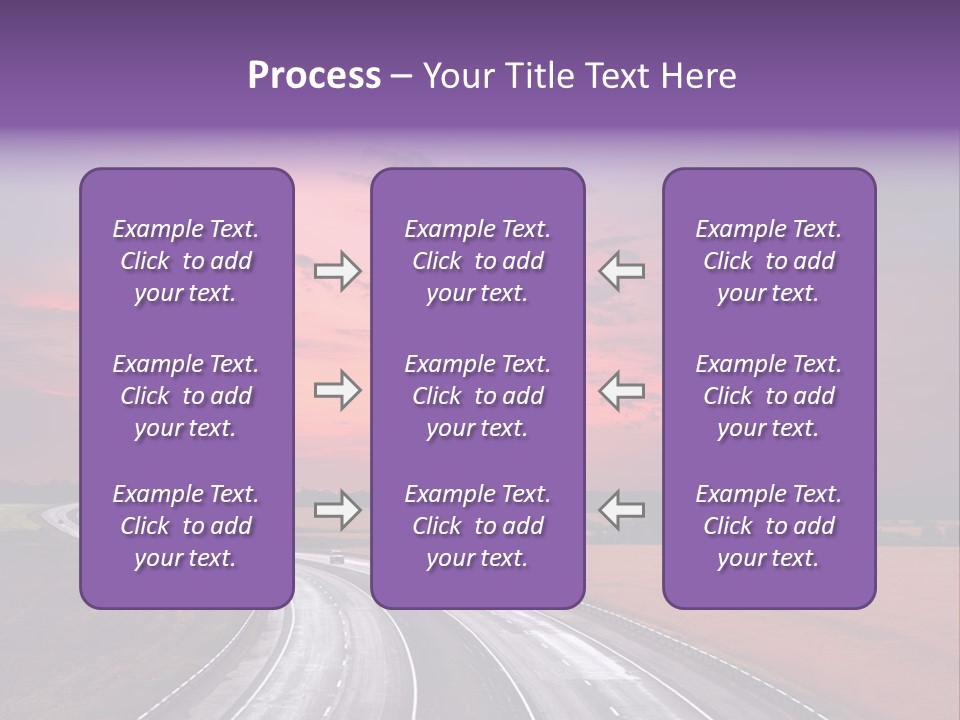 Process – Your Title Text Here

Example Text. Click to add your text.

Example Text. Click to add your text.

Example Text. Click to add your text.

Example Text. Click to add your text.

Example Text. Click to add your text.

Example Text. Click to add your text.

Example Text. Click to add your text.

Example Text. Click to add your text.

Example Text. Click to add your text.